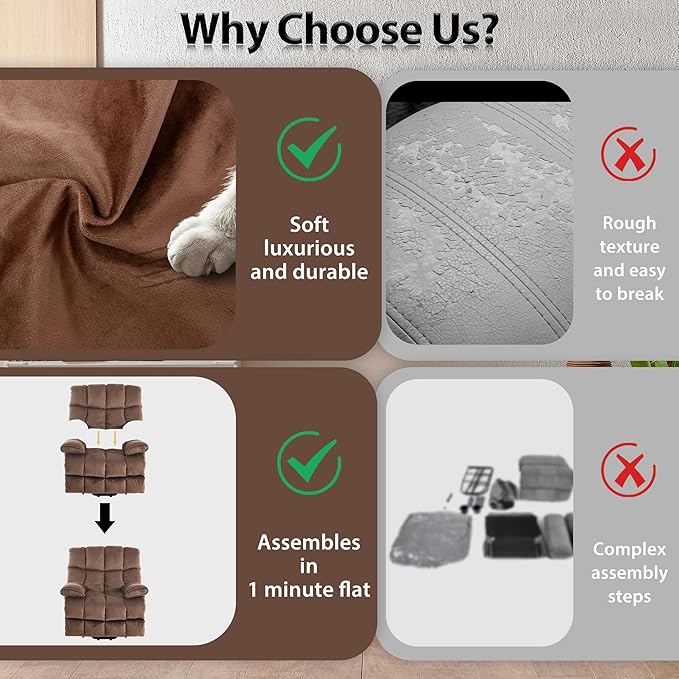 Why Choose Us?

Soft luxurious and durable

Rough texture and easy to break

Assembles in 1 minute flat

Complex assembly steps